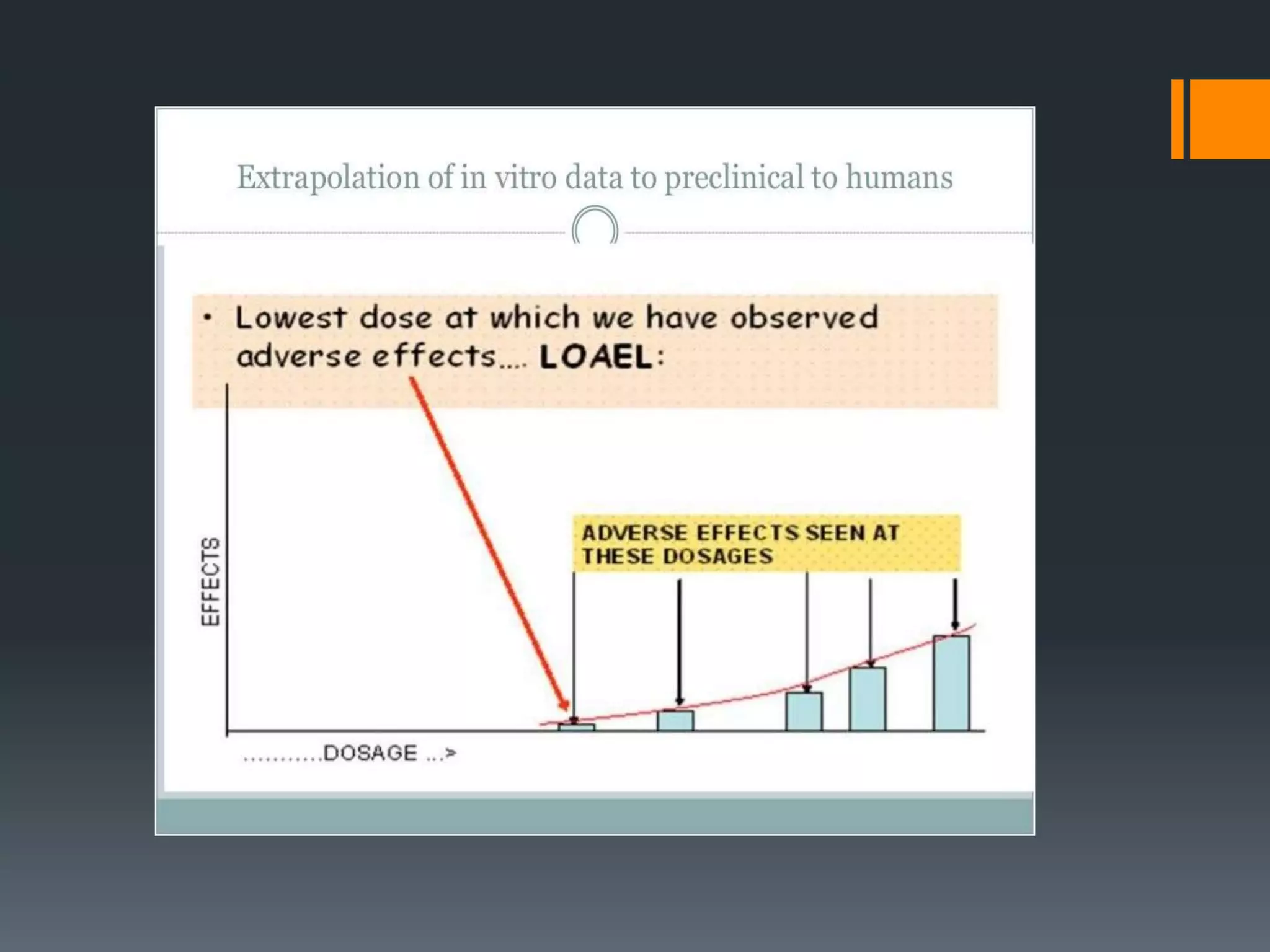 Extrapolation of in vitro data to preclinical to humans

• Lowest dose at which we have observed adverse effects.... LOAEL:

ADVERSE EFFECTS SEEN AT THESE DOSAGES

EFFECTS

...........DOSAGE ...>